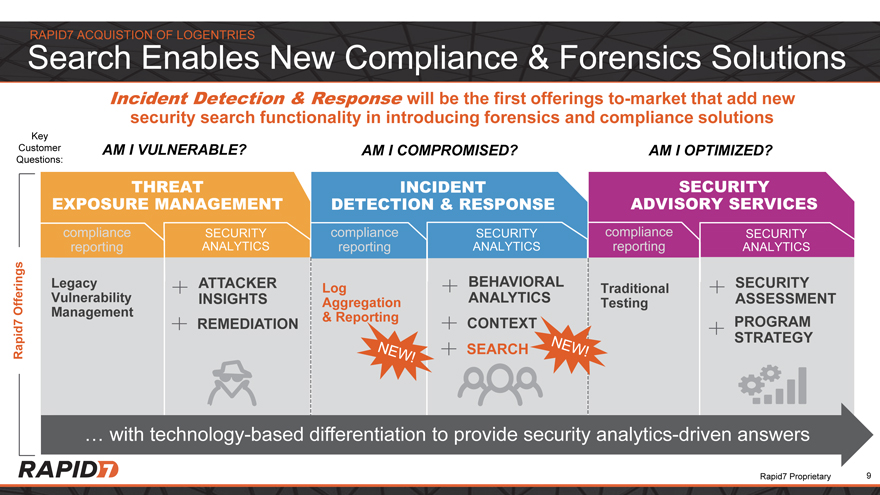 RAPID7 ACQUISTION OF LOGENTRIES

Search Enables New Compliance & Forensics Solutions

Incident Detection & Response will be the first offerings to-market that add new security search functionality in introducing forensics and compliance solutions

Key Customer Questions:

AM I VULNERABLE?

AM I COMPROMISED?

AM I OPTIMIZED?

Rapid7 Offerings

THREAT EXPOSURE MANAGEMENT

compliance reporting

SECURITY ANALYTICS

Legacy Vulnerability Management

+ ATTACKER INSIGHTS

+ REMEDIATION

INCIDENT DETECTION & RESPONSE

compliance reporting

SECURITY ANALYTICS

Log Aggregation & Reporting

NEW!

+ BEHAVIORAL ANALYTICS

+ CONTEXT

+ SEARCH

NEW!

SECURITY ADVISORY SERVICES

compliance reporting

SECURITY ANALYTICS

Traditional Testing

+ SECURITY ASSESSMENT

+ PROGRAM STRATEGY

… with technology-based differentiation to provide security analytics-driven answers

RAPID7

Rapid7 Proprietary

9